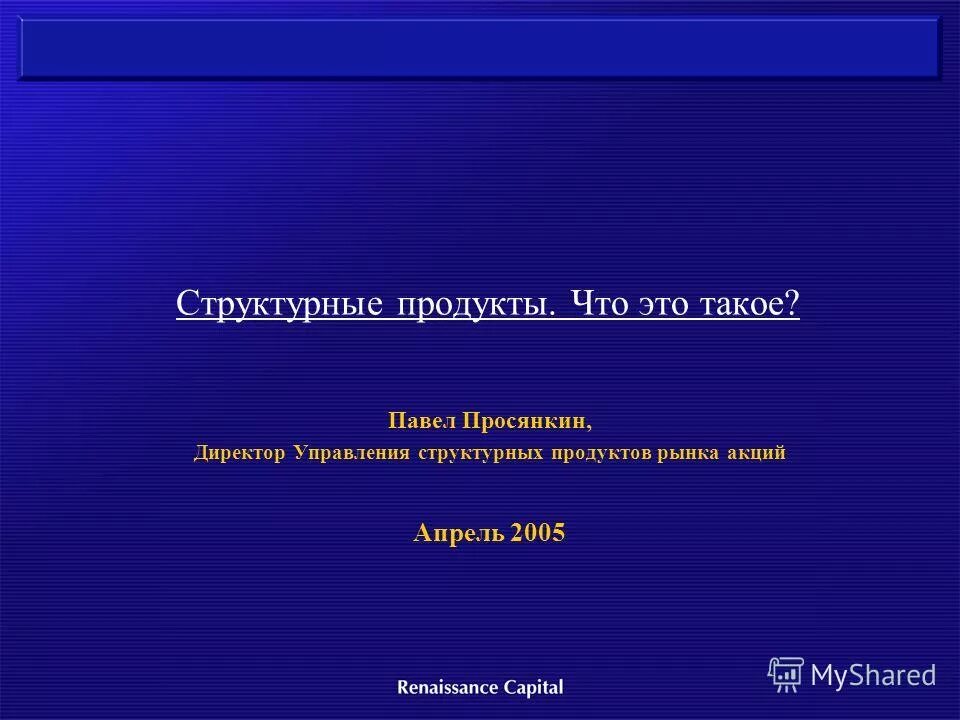 Структурные продукты. Что это такое?

Павел Просянкин,
Директор Управления структурных продуктов рынка акций

Апрель 2005

Renaissance Capital

MyShared